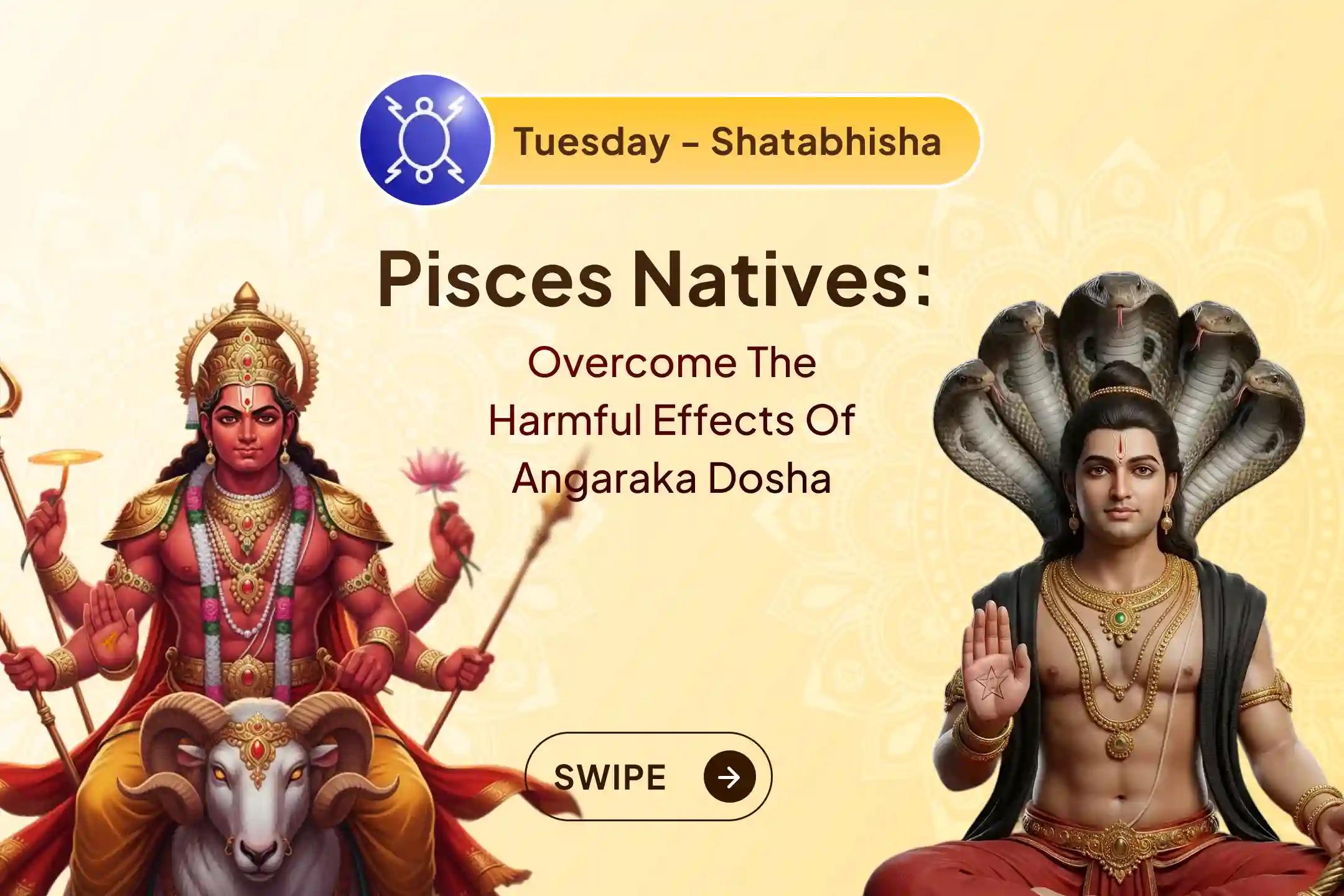 Tuesday - Shatabhisha

Pisces Natives:

Overcome The Harmful Effects Of Angaraka Dosha

SWIPE